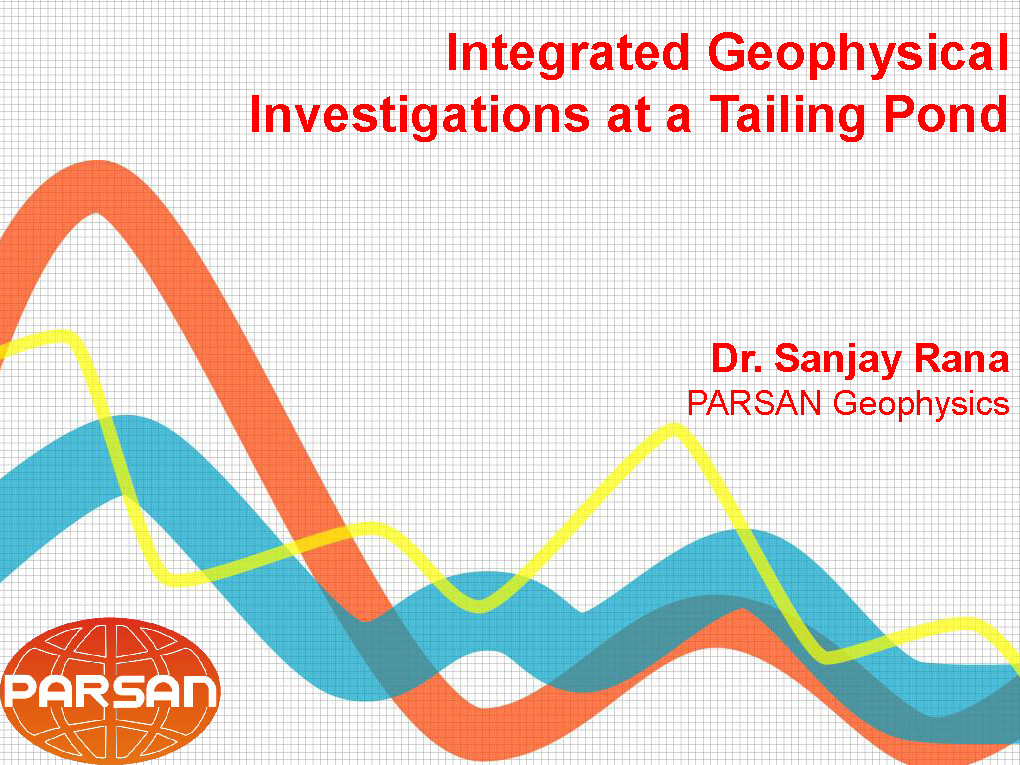 Integrated Geophysical Investigations at a Tailing Pond

Dr. Sanjay Rana
PARSAN Geophysics

PARSAN